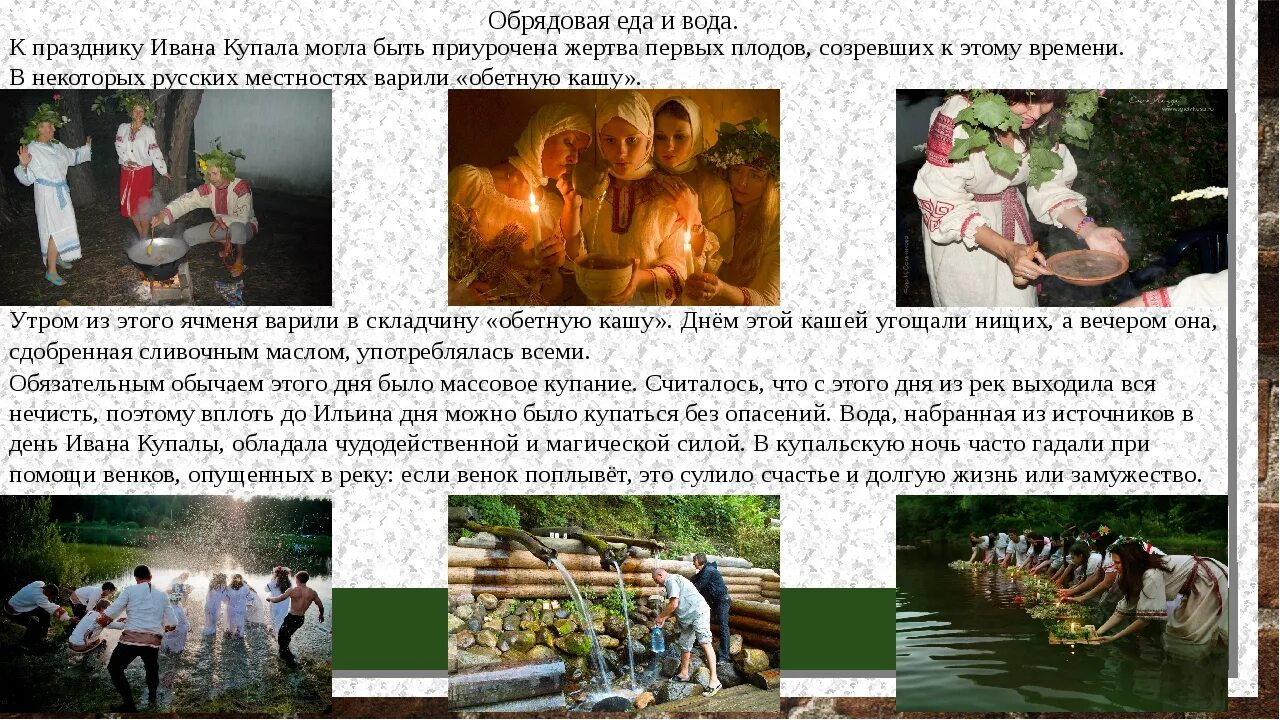 Обрядовая еда и вода.

К празднику Ивана Купала могла быть приурочена жертва первых плодов, созревших к этому времени. В некоторых русских местностях варили «обетную кашу».

Утром из этого ячменя варили в складчину «обетную кашу». Днём этой кашей угощали нищих, а вечером она, сдобренная сливочным маслом, употреблялась всеми.

Обязательным обычаем этого дня было массовое купание. Считалось, что с этого дня из рек выходила вся нечисть, поэтому вплоть до Ильина дня можно было купаться без опасений. Вода, набранная из источников в день Ивана Купалы, обладала чудодейственной и магической силой. В купальскую ночь часто гадали при помощи венков, опущенных в реку: если венок поплывёт, это сулило счастье и долгую жизнь или замужество.